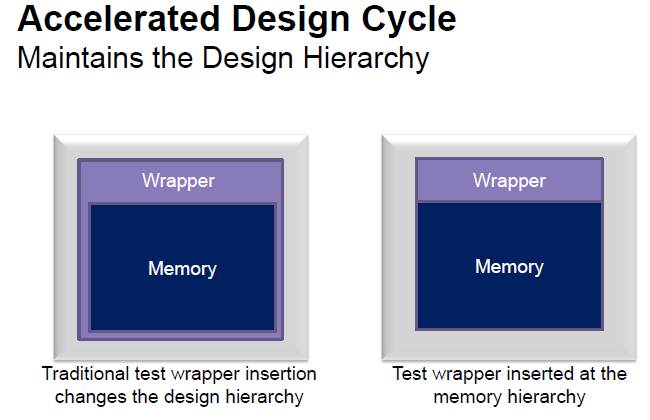 Accelerated Design Cycle
Maintains the Design Hierarchy

Wrapper

Memory

Traditional test wrapper insertion changes the design hierarchy

Wrapper

Memory

Test wrapper inserted at the memory hierarchy